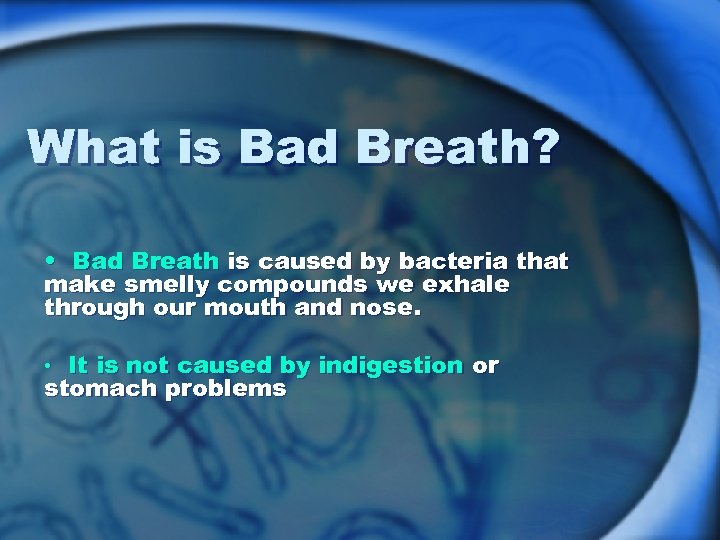 What is Bad Breath?

• Bad Breath is caused by bacteria that make smelly compounds we exhale through our mouth and nose.

• It is not caused by indigestion or stomach problems